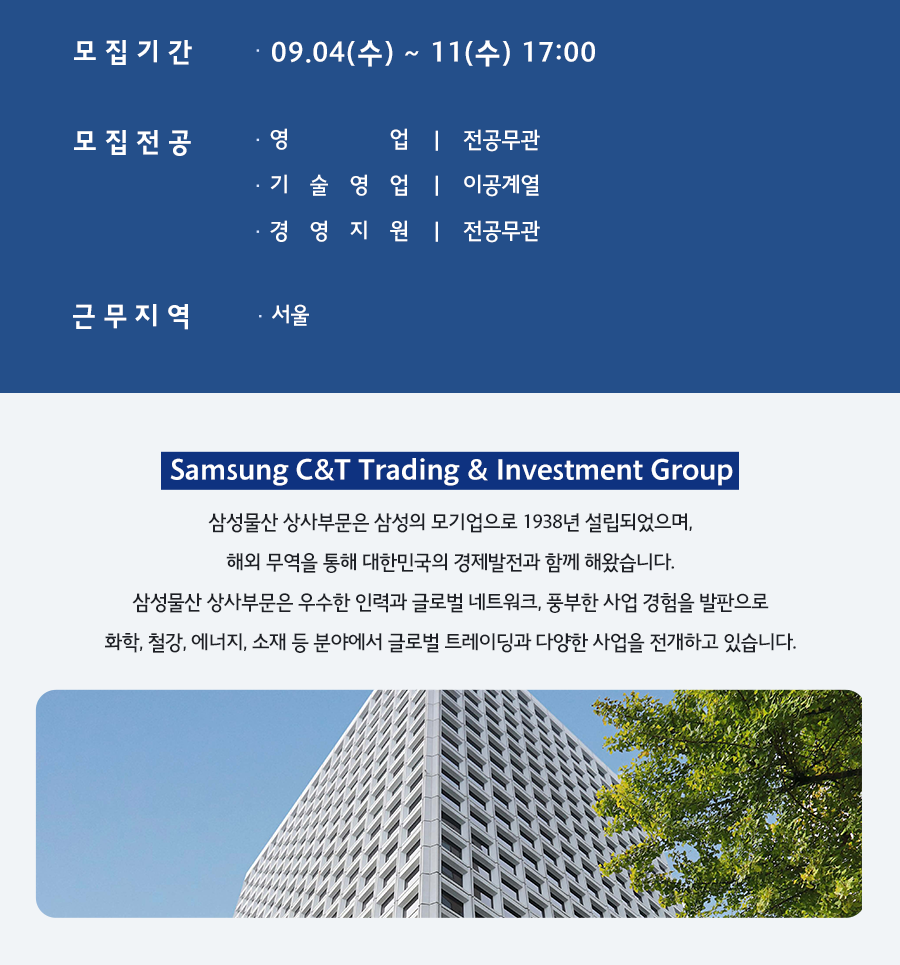 모집기간 · 09.04(수) ~ 11(수) 17:00

모집전공 · 영업 | 전공무관
· 기술영업 | 이공계열
· 경영지원 | 전공무관

근무지역 · 서울

Samsung C&T Trading & Investment Group

삼성물산 상사부문은 삼성의 모기업으로 1938년 설립되었으며,
해외 무역을 통해 대한민국의 경제발전과 함께 해왔습니다.
삼성물산 상사부문은 우수한 인력과 글로벌 네트워크, 풍부한 사업 경험을 발판으로
화학, 철강, 에너지, 소재 등 분야에서 글로벌 트레이딩과 다양한 사업을 전개하고 있습니다.